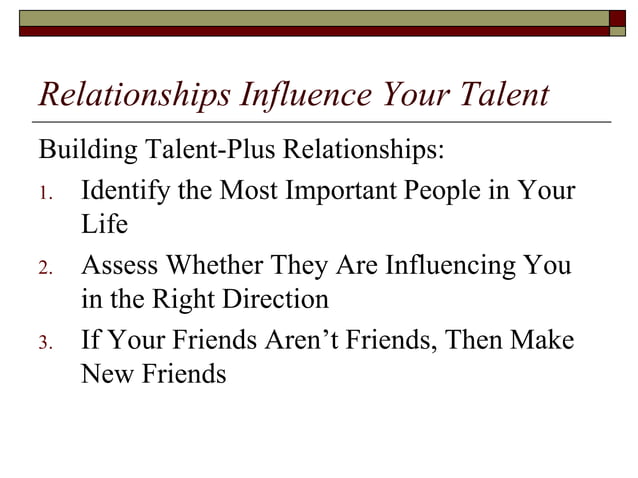 Relationships Influence Your Talent

Building Talent-Plus Relationships:

1. Identify the Most Important People in Your Life
2. Assess Whether They Are Influencing You in the Right Direction
3. If Your Friends Aren’t Friends, Then Make New Friends